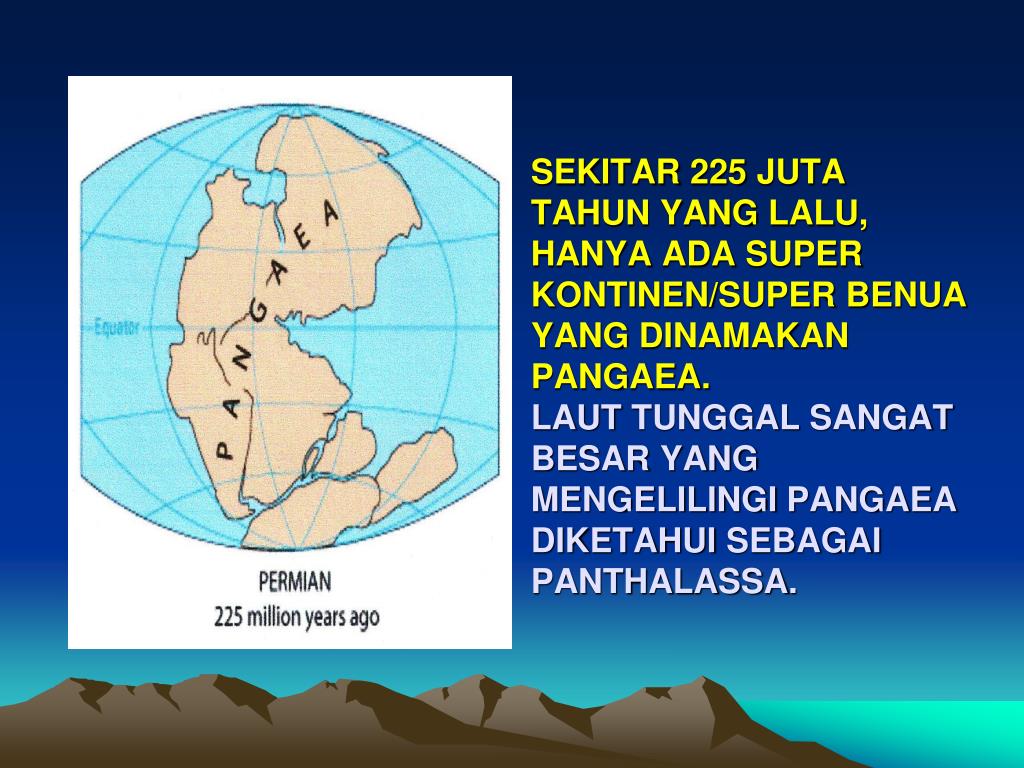 Equator

PANGAEA

PERMIAN
225 million years ago

SEKITAR 225 JUTA TAHUN YANG LALU, HANYA ADA SUPER KONTINEN/SUPER BENUA YANG DINAMAKAN PANGAEA.
LAUT TUNGGAL SANGAT BESAR YANG MENGELILINGI PANGAEA DIKETAHUI SEBAGAI PANTHALASSA.